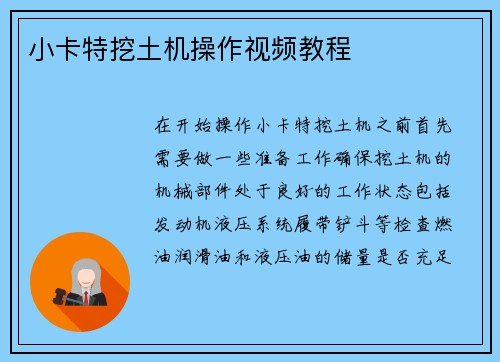 小卡特挖土机操作视频教程

在开始操作小卡特挖土机之前首先需要做一些准备工作确保挖土机的机械部件处于良好的工作状态包括发动机液压系统履带铲斗等检查燃油润滑油和液压油的储量是否充足